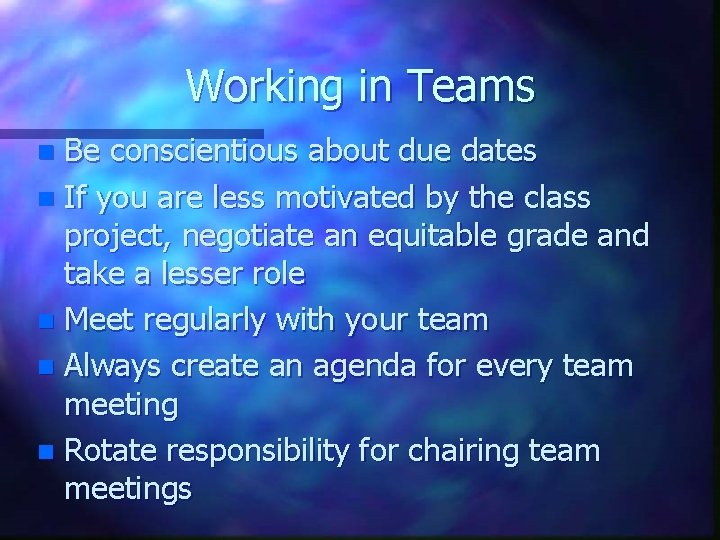 Working in Teams

- Be conscientious about due dates
- If you are less motivated by the class project, negotiate an equitable grade and take a lesser role
- Meet regularly with your team
- Always create an agenda for every team meeting
- Rotate responsibility for chairing team meetings